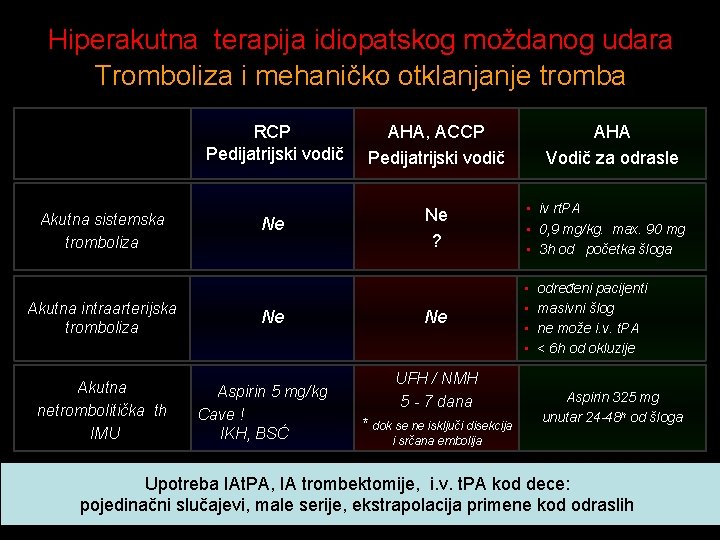 Hiperakutna terapija idiopatskog moždanog udara
Tromboliza i mehaničko otklanjanje tromba

| | RCP Pedijatrijski vodič | AHA, ACCP Pedijatrijski vodič | AHA Vodič za odrasle |
|---|---|---|---|
| Akutna sistemska tromboliza | Ne | Ne ? | ▪ iv rtPA ▪ 0,9 mg/kg. max. 90 mg ▪ 3h od početka šloga |
| Akutna intraarterijska tromboliza | Ne | Ne | ▪ određeni pacijenti ▪ masivni šlog ▪ ne može i.v. tPA ▪ < 6h od okluzije |
| Akutna netrombolitička th IMU | Aspirin 5 mg/kg Cave ! IKH, BSĆ | UFH / NMH 5 - 7 dana * dok se ne isključi disekcija i srčana embolija | Aspirin 325 mg unutar 24-48h od šloga |

Upotreba IAtPA, IA trombektomije, i.v. tPA kod dece: pojedinačni slučajevi, male serije, ekstrapolacija primene kod odraslih